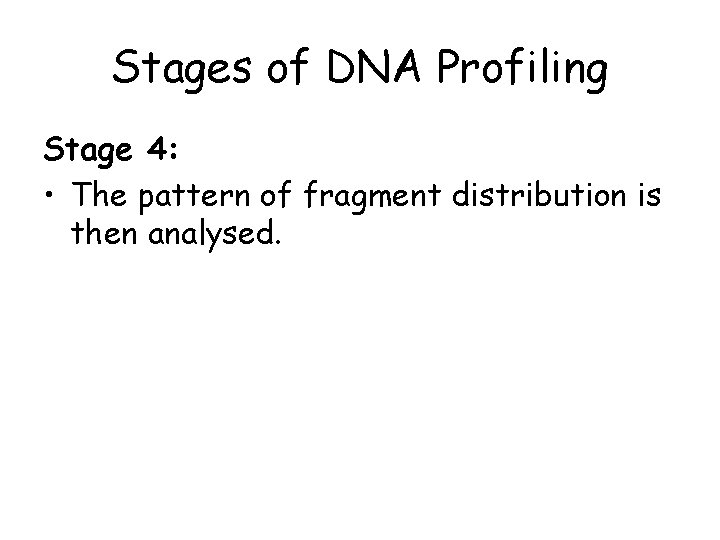 Stages of DNA Profiling

Stage 4:

• The pattern of fragment distribution is then analysed.